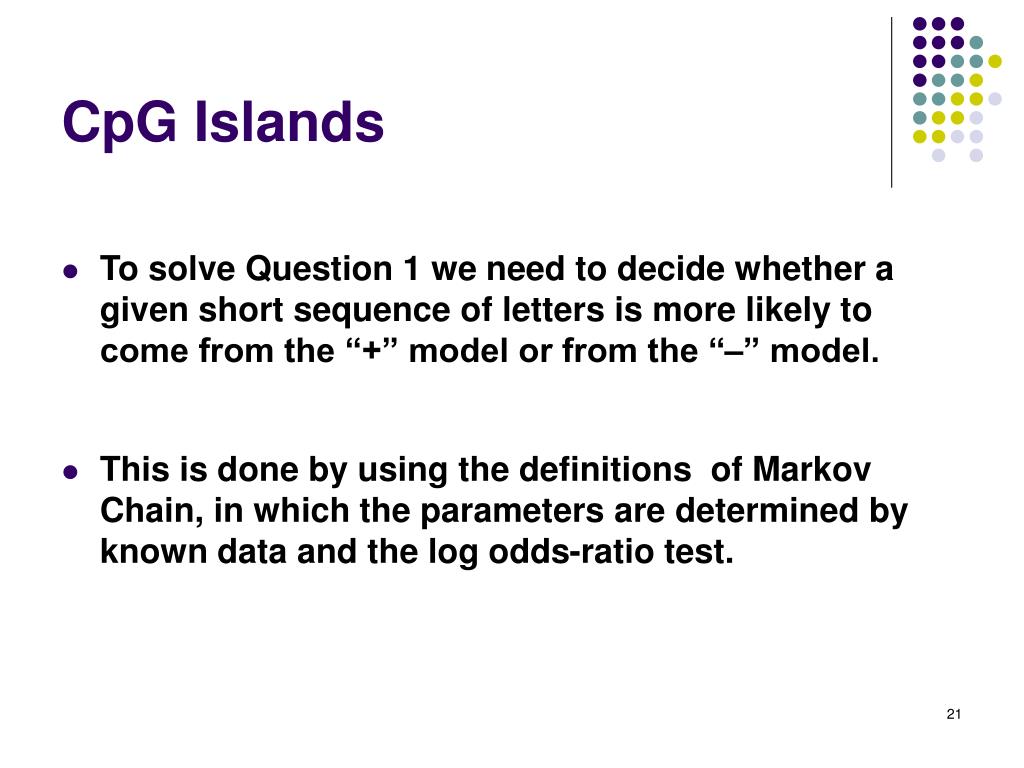 CpG Islands

- To solve Question 1 we need to decide whether a given short sequence of letters is more likely to come from the “+” model or from the “–” model.

- This is done by using the definitions of Markov Chain, in which the parameters are determined by known data and the log odds-ratio test.

21